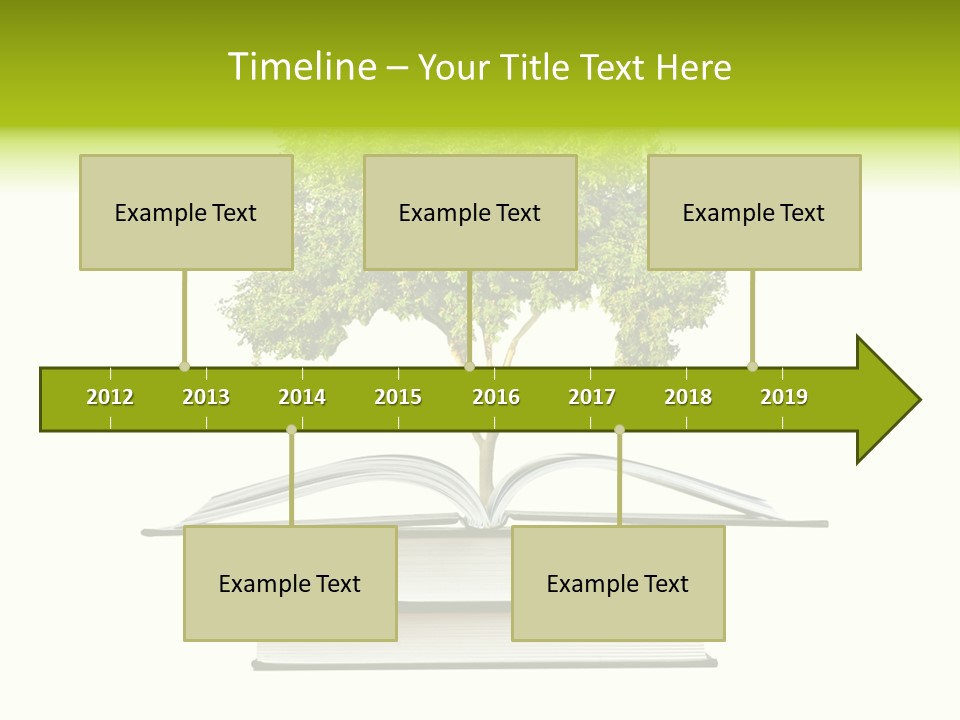 Timeline – Your Title Text Here

Example Text

Example Text

Example Text

2012 2013 2014 2015 2016 2017 2018 2019

Example Text

Example Text